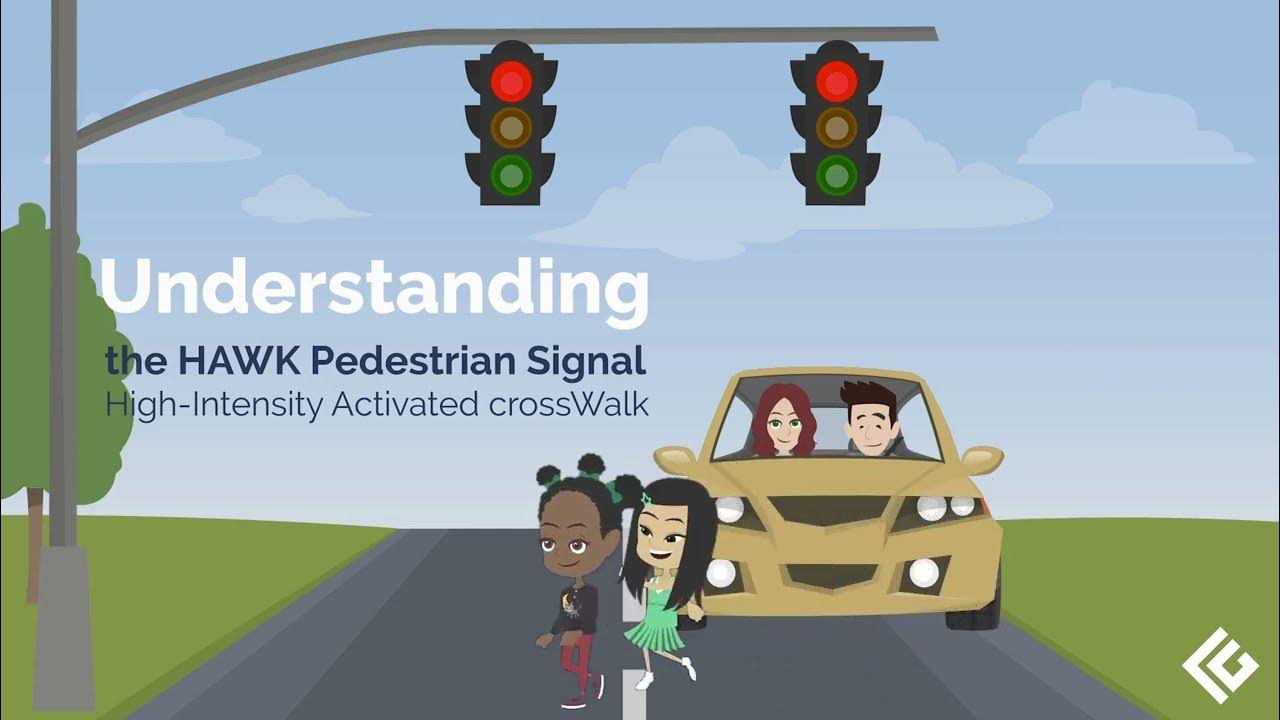 Understanding
the HAWK Pedestrian Signal
High-Intensity Activated crossWalk